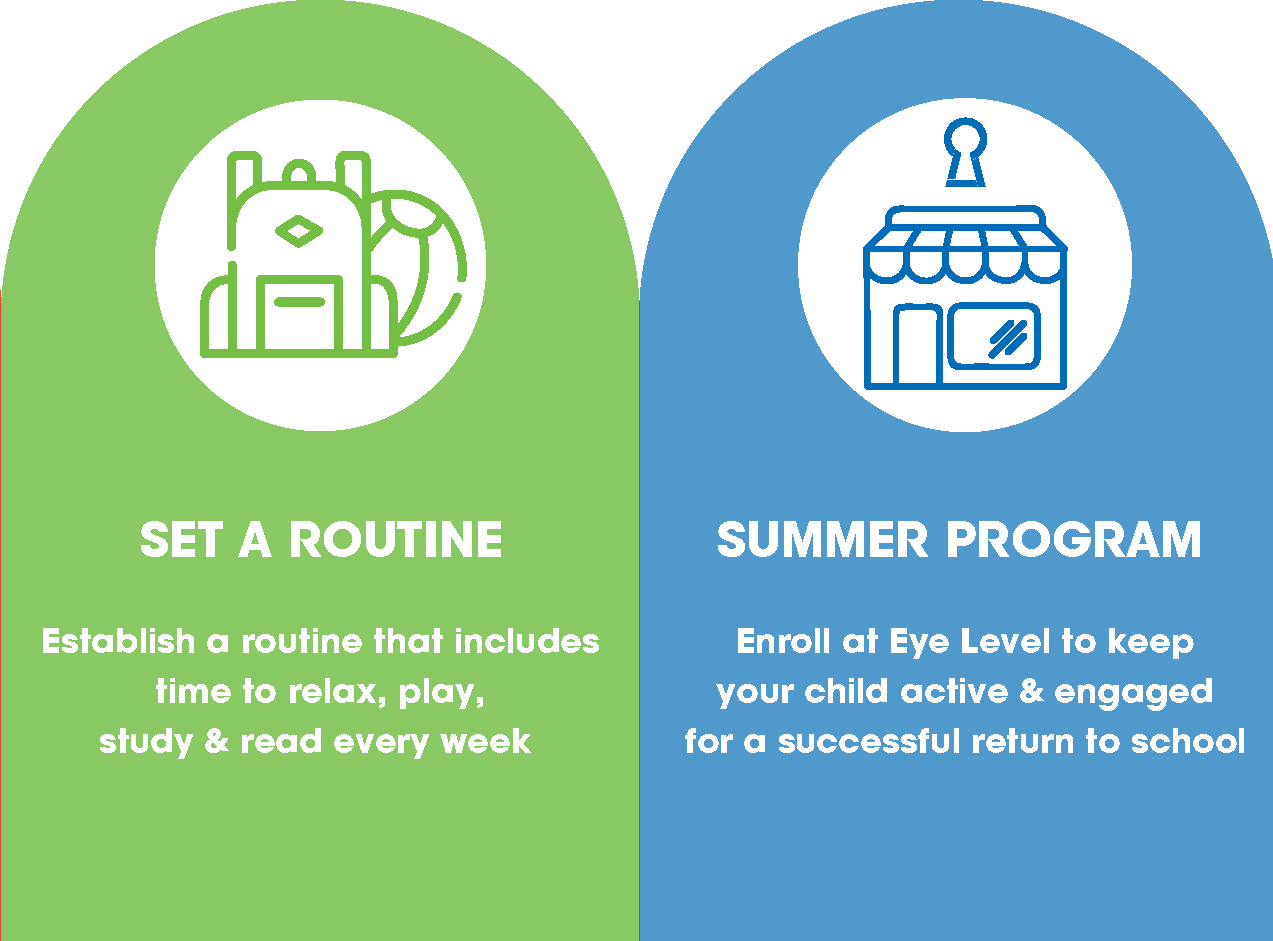 SET A ROUTINE

Establish a routine that includes time to relax, play, study & read every week

SUMMER PROGRAM

Enroll at Eye Level to keep your child active & engaged for a successful return to school